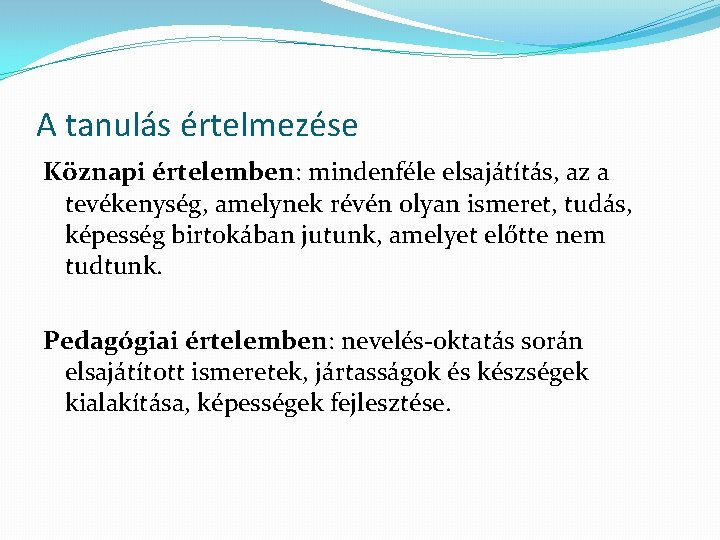 A tanulás értelmezése

Köznapi értelemben: mindenféle elsajátítás, az a tevékenység, amelynek révén olyan ismeret, tudás, képesség birtokában jutunk, amelyet előtte nem tudtunk.

Pedagógiai értelemben: nevelés-oktatás során elsajátított ismeretek, jártasságok és készségek kialakítása, képességek fejlesztése.